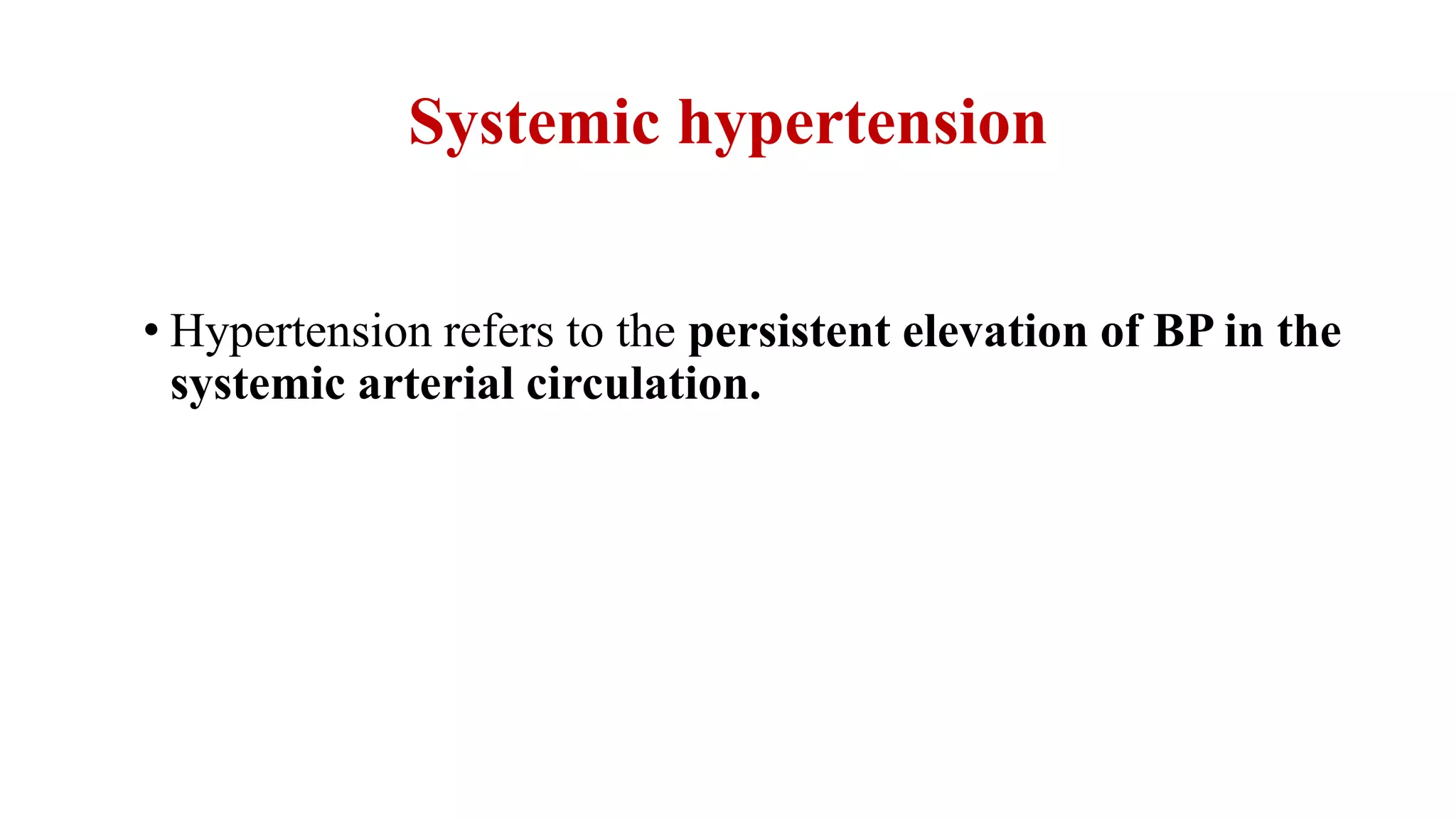 Systemic hypertension

• Hypertension refers to the persistent elevation of BP in the systemic arterial circulation.